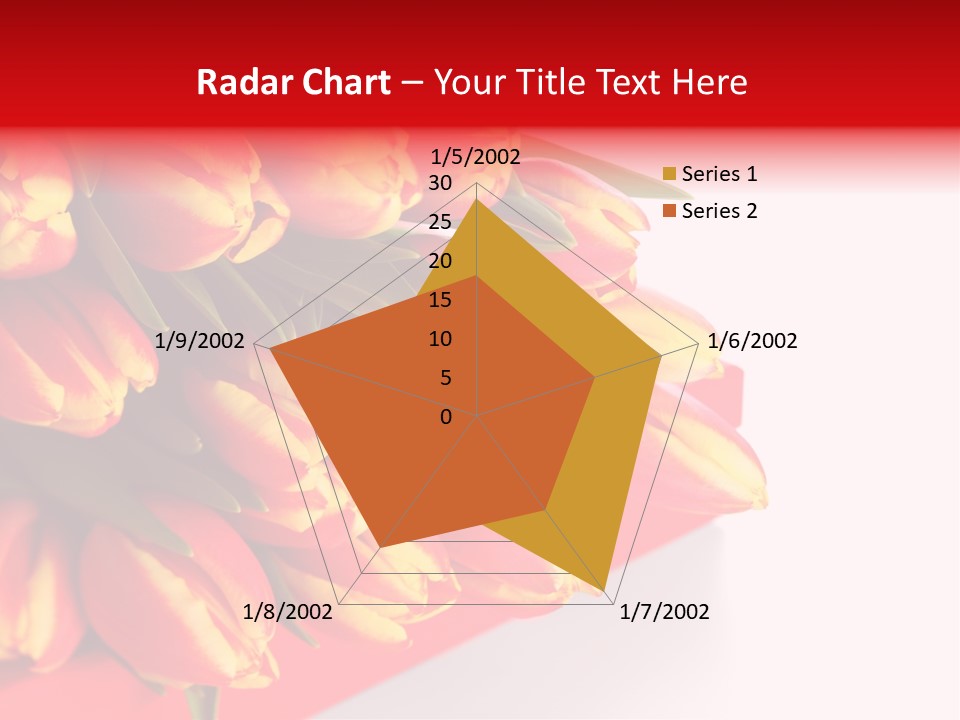 Radar Chart – Your Title Text Here

1/5/2002

30
25
20
15
10
5
0

1/6/2002

1/7/2002

1/8/2002

1/9/2002

Series 1
Series 2